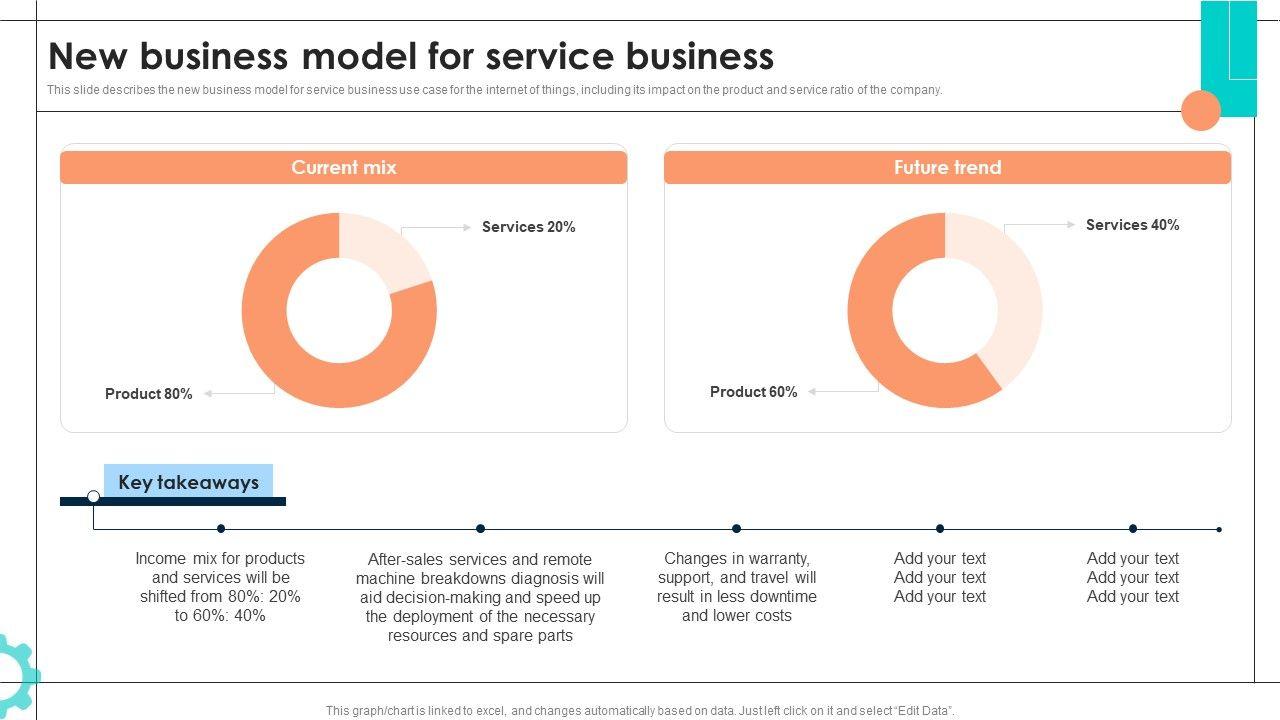 New business model for service business

This slide describes the new business model for service business use case for the internet of things, including its impact on the product and service ratio of the company.

Current mix

Services 20%

Product 80%

Future trend

Services 40%

Product 60%

Key takeaways

Income mix for products and services will be shifted from 80%: 20% to 60%: 40%

After-sales services and remote machine breakdowns diagnosis will aid decision-making and speed up the deployment of the necessary resources and spare parts

Changes in warranty, support, and travel will result in less downtime and lower costs

Add your text
Add your text
Add your text

Add your text
Add your text
Add your text

This graph/chart is linked to excel, and changes automatically based on data. Just left click on it and select "Edit Data".